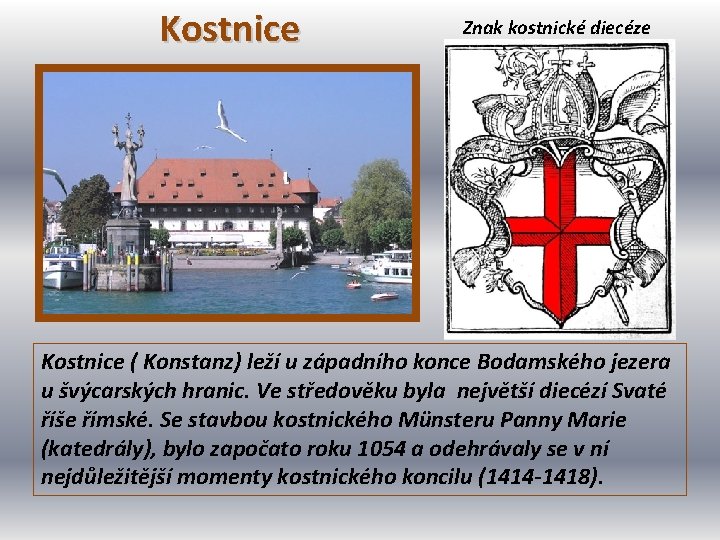 Kostnice

Znak kostnické diecéze

Kostnice ( Konstanz) leží u západního konce Bodamského jezera u švýcarských hranic. Ve středověku byla největší diecézí Svaté říše římské. Se stavbou kostnického Münsteru Panny Marie (katedrály), bylo započato roku 1054 a odehrávaly se v ní nejdůležitější momenty kostnického koncilu (1414-1418).